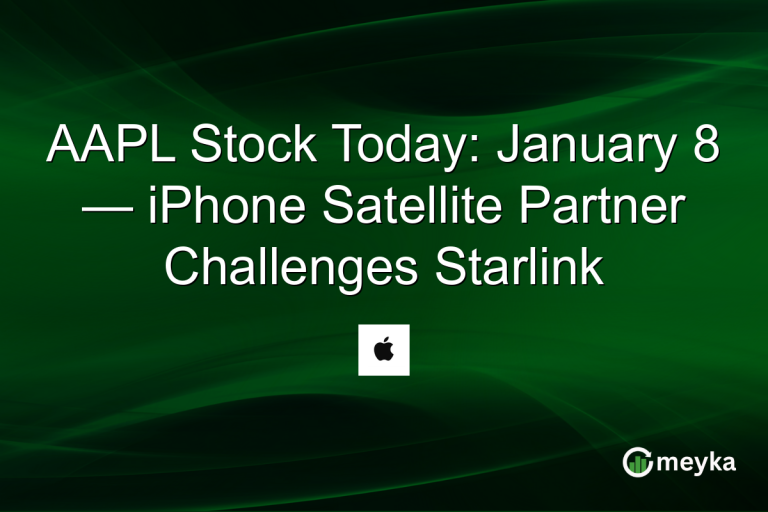 AAPL Stock Today: January 8 — iPhone Satellite Partner Challenges Starlink

meyka